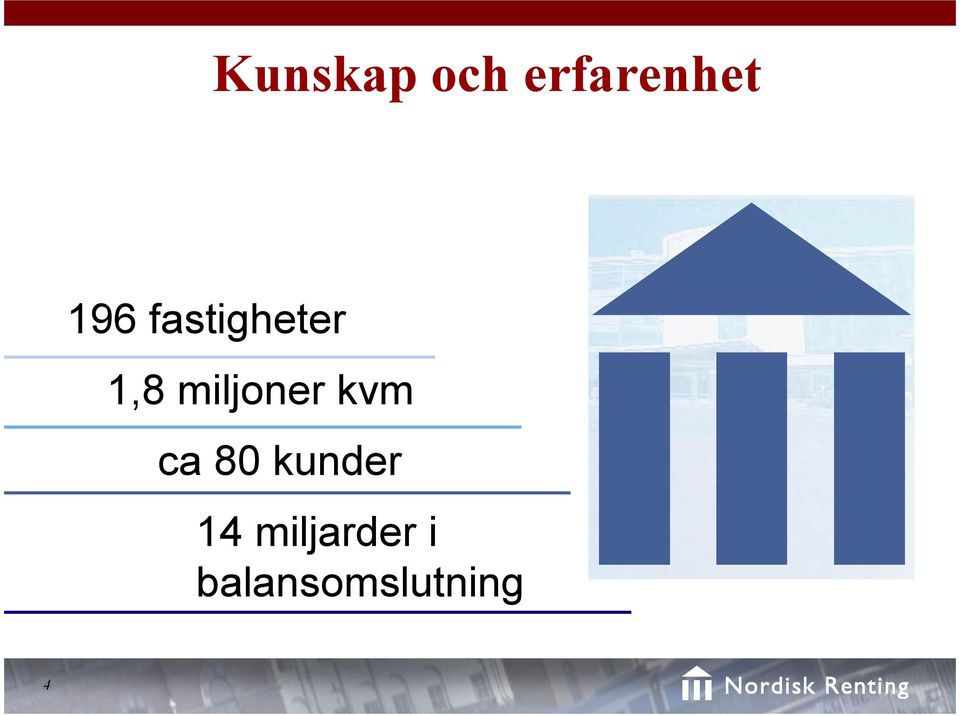 Kunskap och erfarenhet

196 fastigheter

1,8 miljoner kvm

ca 80 kunder

14 miljarder i balansomslutning

4

Nordisk Renting